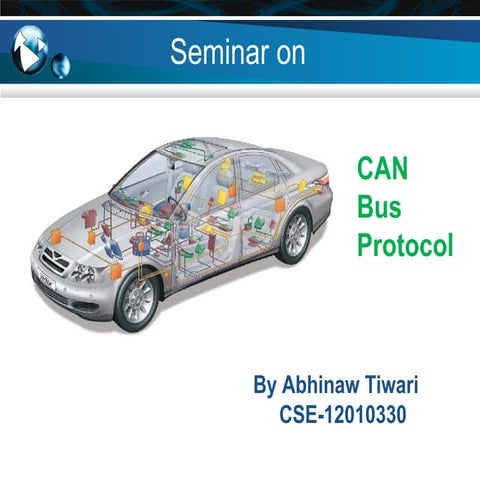 Seminar on

CAN
Bus
Protocol

By Abhinaw Tiwari
CSE-12010330